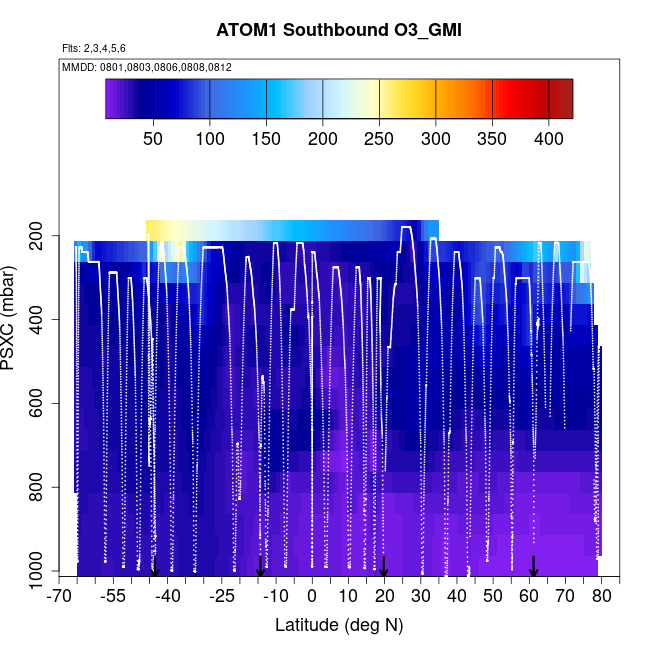 ATOM1 Southbound O3_GMI

Flts: 2,3,4,5,6

MMDD: 0801,0803,0806,0808,0812

50 100 150 200 250 300 350 400

PSXC (mbar)

200
400
600
800
1000

-70 -55 -40 -25 -10 0 10 20 30 40 50 60 70 80

Latitude (deg N)